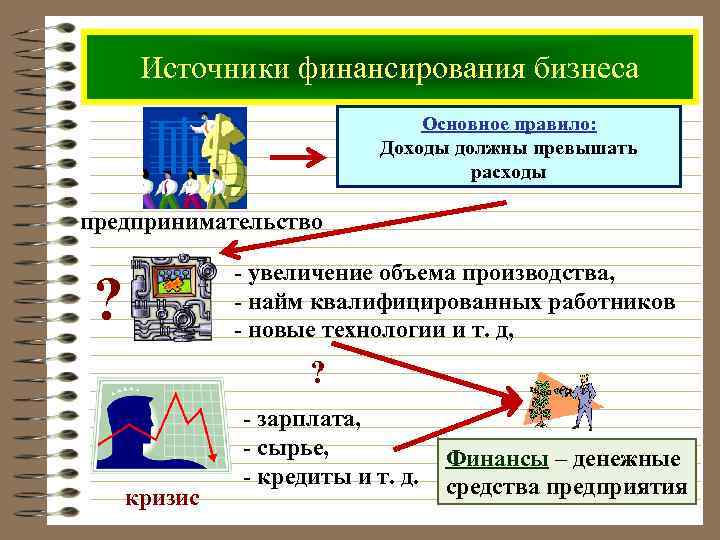 Источники финансирования бизнеса

Основное правило:
Доходы должны превышать расходы

предпринимательство

?

- увеличение объема производства,
- найм квалифицированных работников
- новые технологии и т. д,

?

- зарплата,
- сырье,
- кредиты и т. д.

кризис

Финансы – денежные средства предприятия